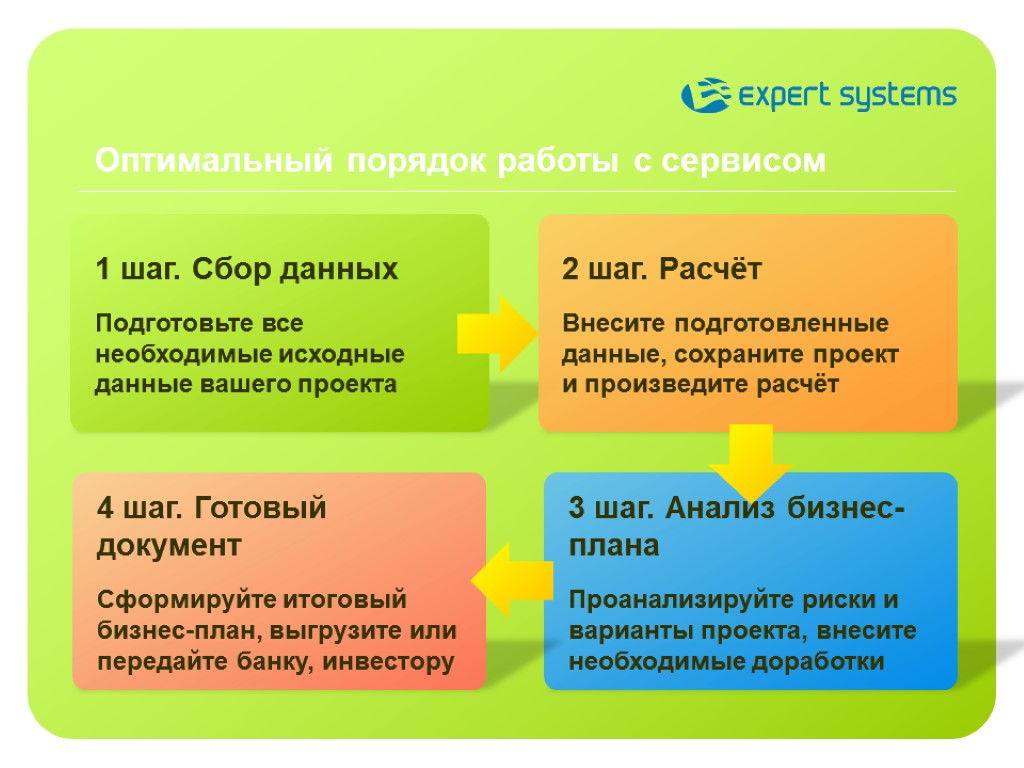 expert systems

Оптимальный порядок работы с сервисом

1 шаг. Сбор данных

Подготовьте все необходимые исходные данные вашего проекта

2 шаг. Расчёт

Внесите подготовленные данные, сохраните проект и произведите расчёт

3 шаг. Анализ бизнес-плана

Проанализируйте риски и варианты проекта, внесите необходимые доработки

4 шаг. Готовый документ

Сформируйте итоговый бизнес-план, выгрузите или передайте банку, инвестору